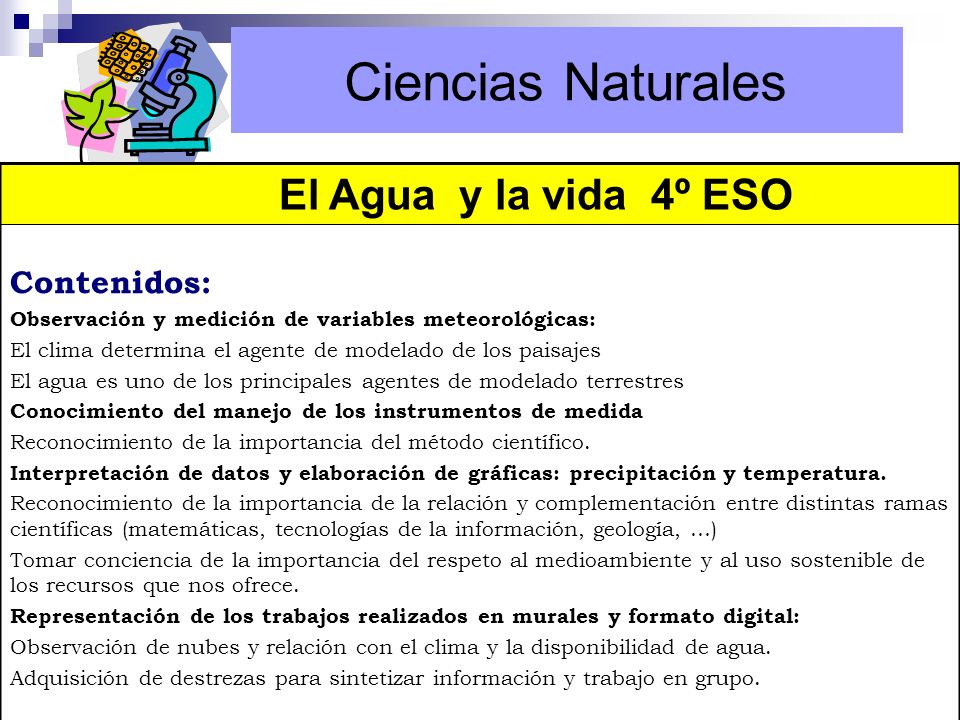 Ciencias Naturales

El Agua y la vida 4º ESO

Contenidos:

Observación y medición de variables meteorológicas:

El clima determina el agente de modelado de los paisajes

El agua es uno de los principales agentes de modelado terrestres

Conocimiento del manejo de los instrumentos de medida

Reconocimiento de la importancia del método científico.

Interpretación de datos y elaboración de gráficas: precipitación y temperatura.

Reconocimiento de la importancia de la relación y complementación entre distintas ramas científicas (matemáticas, tecnologías de la información, geología, …)

Tomar conciencia de la importancia del respeto al medioambiente y al uso sostenible de los recursos que nos ofrece.

Representación de los trabajos realizados en murales y formato digital:

Observación de nubes y relación con el clima y la disponibilidad de agua.

Adquisición de destrezas para sintetizar información y trabajo en grupo.